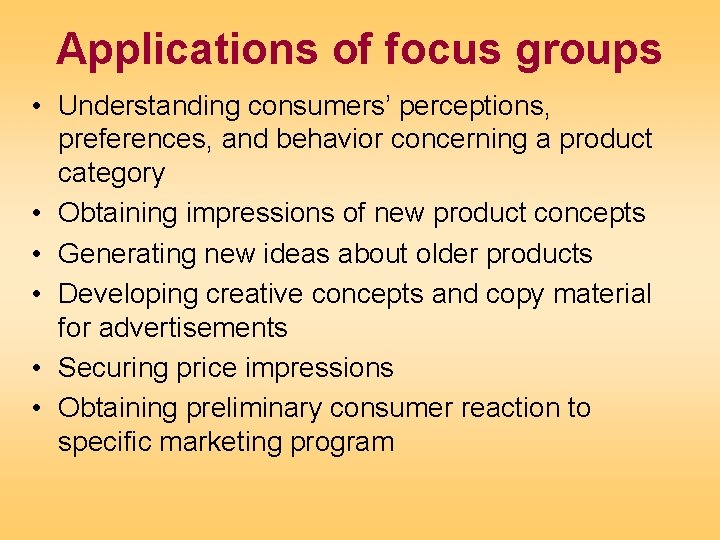 Applications of focus groups

• Understanding consumers’ perceptions, preferences, and behavior concerning a product category
• Obtaining impressions of new product concepts
• Generating new ideas about older products
• Developing creative concepts and copy material for advertisements
• Securing price impressions
• Obtaining preliminary consumer reaction to specific marketing program